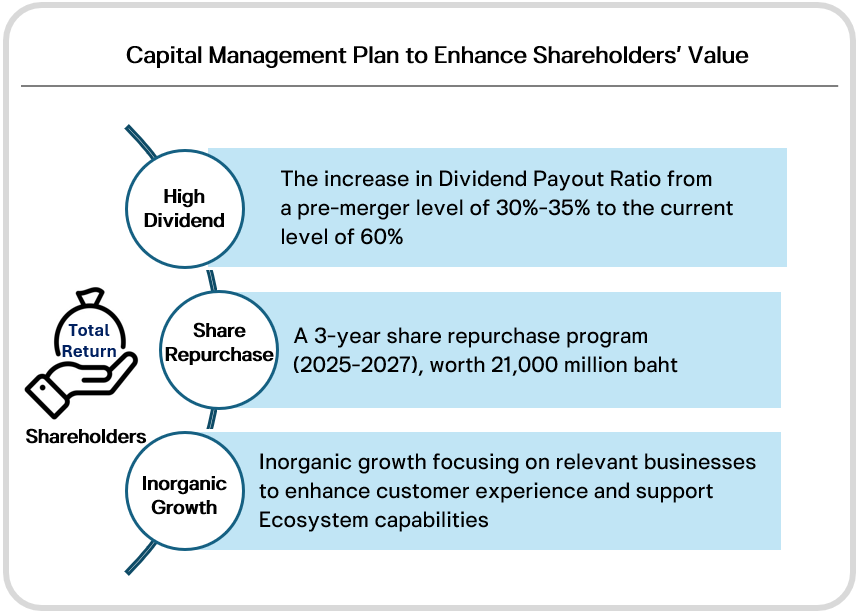 Capital Management Plan to Enhance Shareholders' Value

High Dividend

The increase in Dividend Payout Ratio from a pre-merger level of 30%-35% to the current level of 60%

Total Return

Shareholders

Share Repurchase

A 3-year share repurchase program (2025-2027), worth 21,000 million baht

Inorganic Growth

Inorganic growth focusing on relevant businesses to enhance customer experience and support Ecosystem capabilities